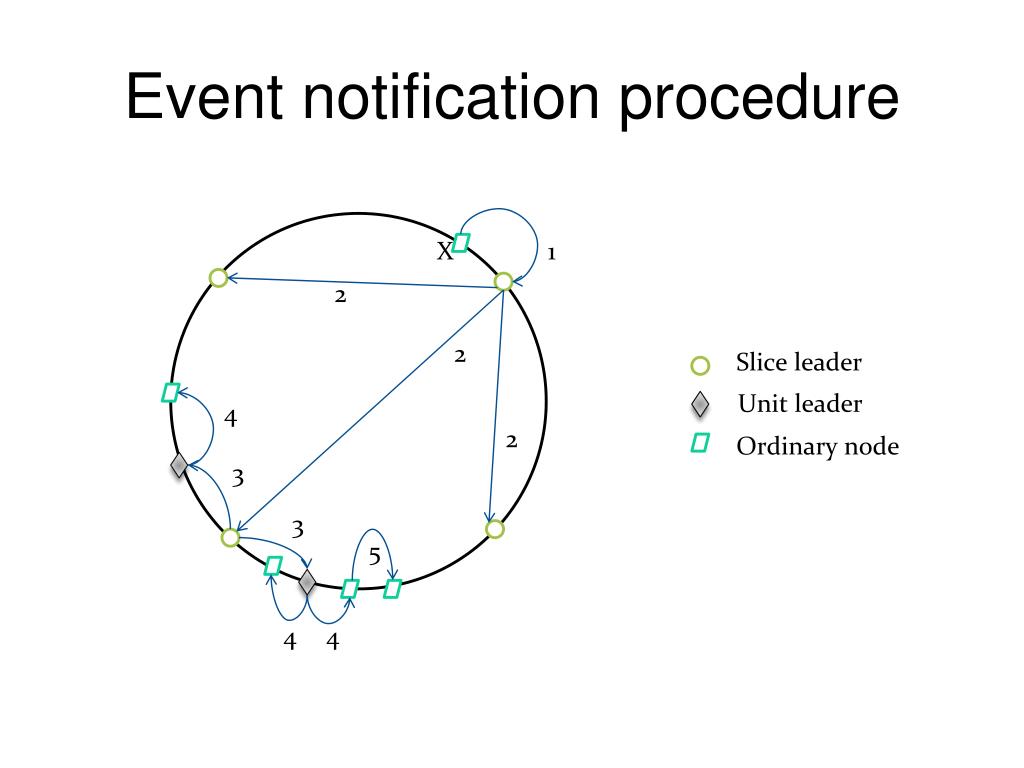 Event notification procedure

X
1
2
2
2
4
3
3
5
4 4

Slice leader
Unit leader
Ordinary node